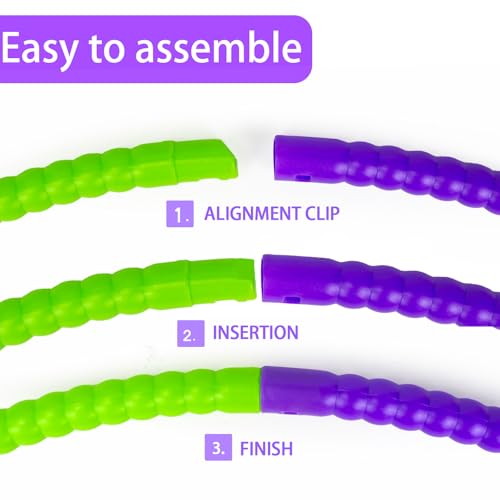 Easy to assemble

1. ALIGNMENT CLIP

2. INSERTION

3. FINISH